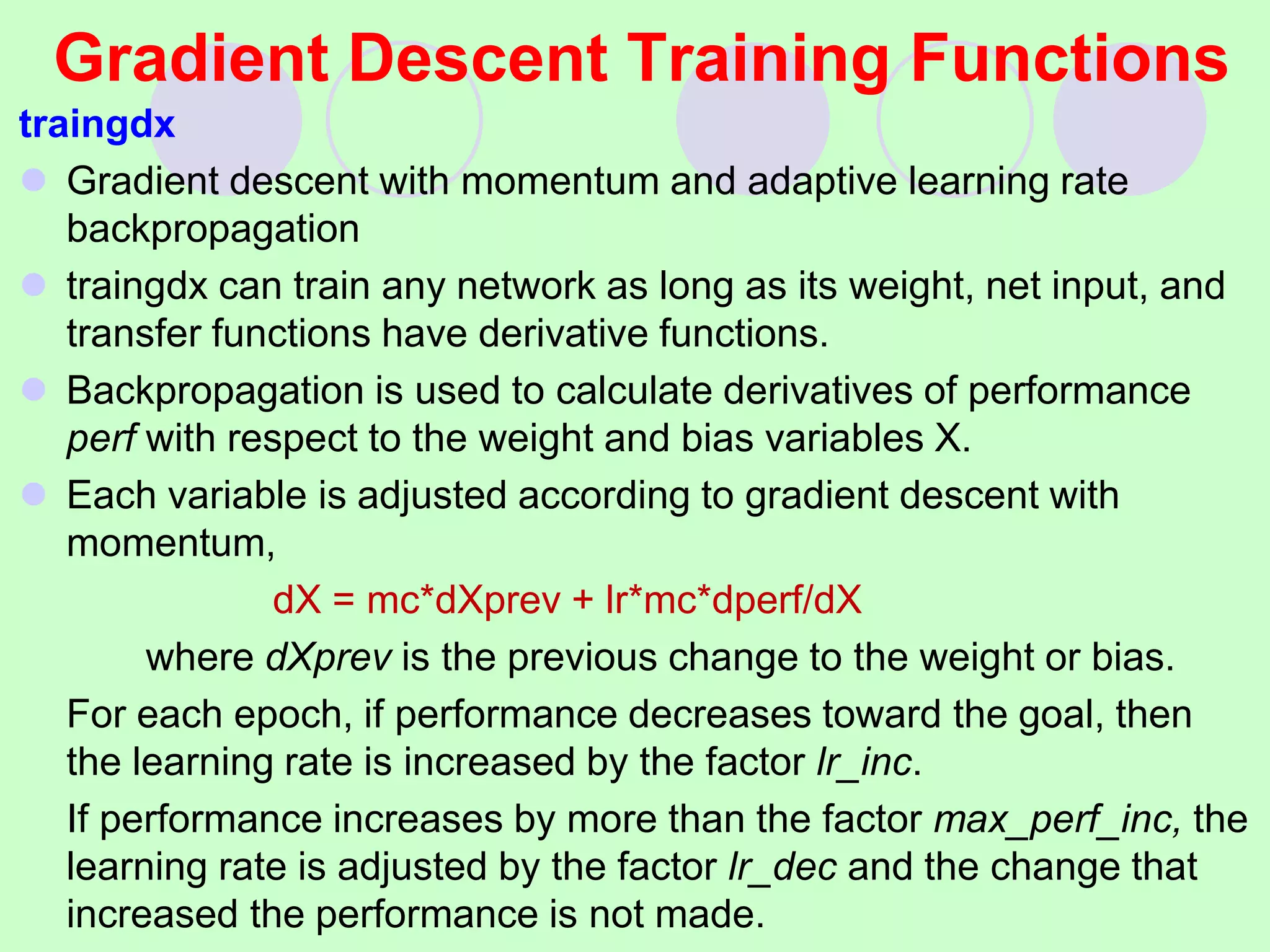 Gradient Descent Training Functions

traingdx

Gradient descent with momentum and adaptive learning rate backpropagation

traingdx can train any network as long as its weight, net input, and transfer functions have derivative functions.

Backpropagation is used to calculate derivatives of performance perf with respect to the weight and bias variables X.

Each variable is adjusted according to gradient descent with momentum,

dX = mc*dXprev + lr*mc*dperf/dX

where dXprev is the previous change to the weight or bias.

For each epoch, if performance decreases toward the goal, then the learning rate is increased by the factor lr_inc.

If performance increases by more than the factor max_perf_inc, the learning rate is adjusted by the factor lr_dec and the change that increased the performance is not made.